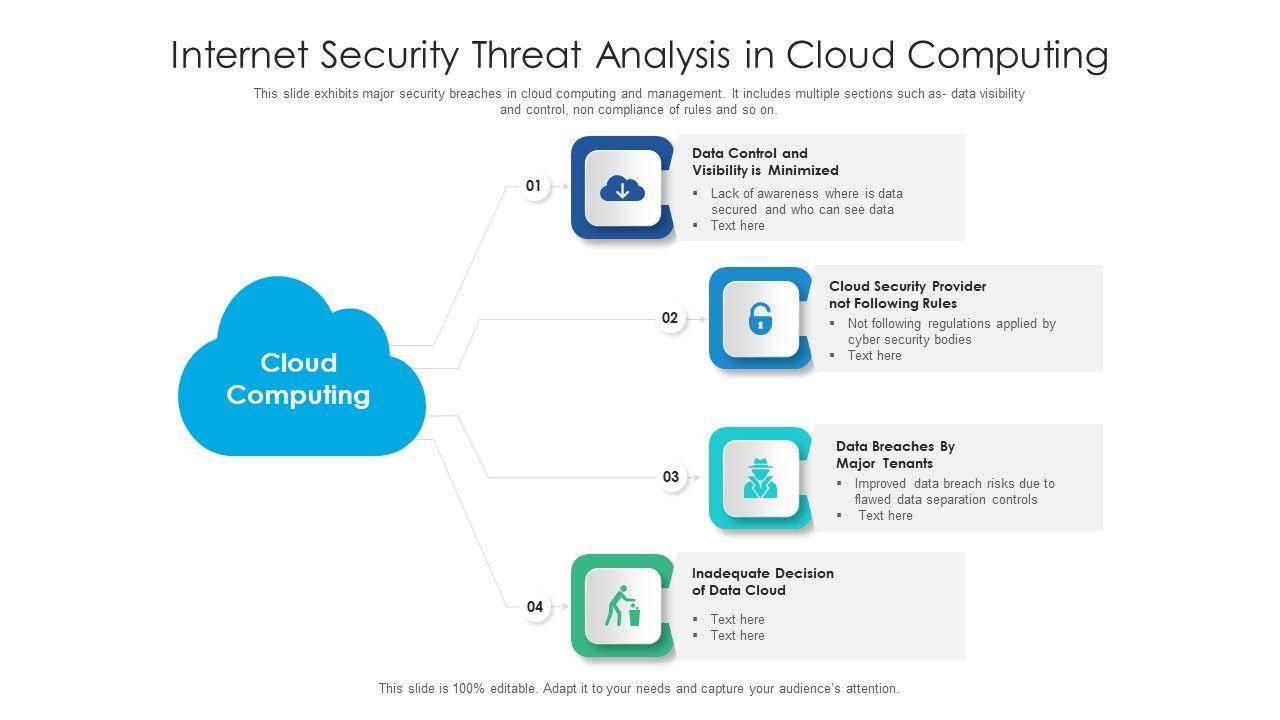 Internet Security Threat Analysis in Cloud Computing

This slide exhibits major security breaches in cloud computing and management. It includes multiple sections such as- data visibility and control, non compliance of rules and so on.

Cloud Computing

01

Data Control and Visibility is Minimized

▪ Lack of awareness where is data secured and who can see data
▪ Text here

02

Cloud Security Provider not Following Rules

▪ Not following regulations applied by cyber security bodies
▪ Text here

03

Data Breaches By Major Tenants

▪ Improved data breach risks due to flawed data separation controls
▪ Text here

04

Inadequate Decision of Data Cloud

▪ Text here
▪ Text here

This slide is 100% editable. Adapt it to your needs and capture your audience's attention.